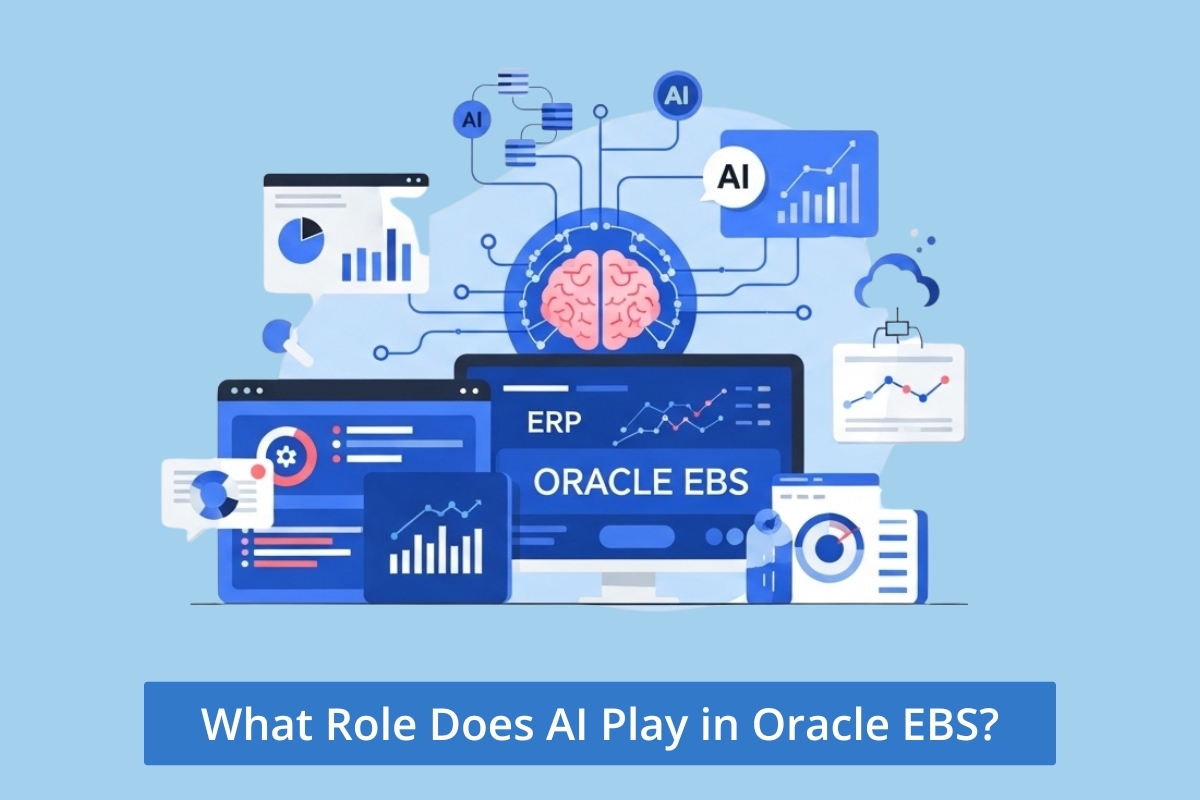 AI

AI

AI

ERP

ORACLE EBS

What Role Does AI Play in Oracle EBS?